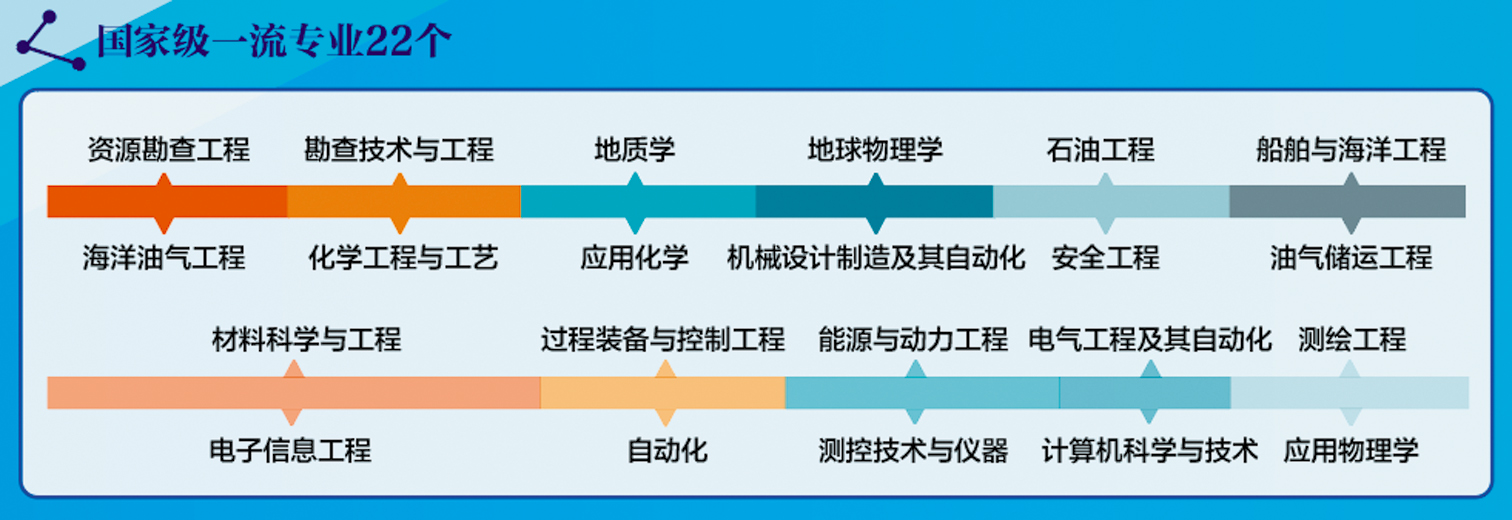 国家级一流专业22个

资源勘查工程
勘查技术与工程
地质学
地球物理学
石油工程
船舶与海洋工程

海洋油气工程
化学工程与工艺
应用化学
机械设计制造及其自动化
安全工程
油气储运工程

材料科学与工程
过程装备与控制工程
能源与动力工程
电气工程及其自动化
测绘工程

电子信息工程
自动化
测控技术与仪器
计算机科学与技术
应用物理学